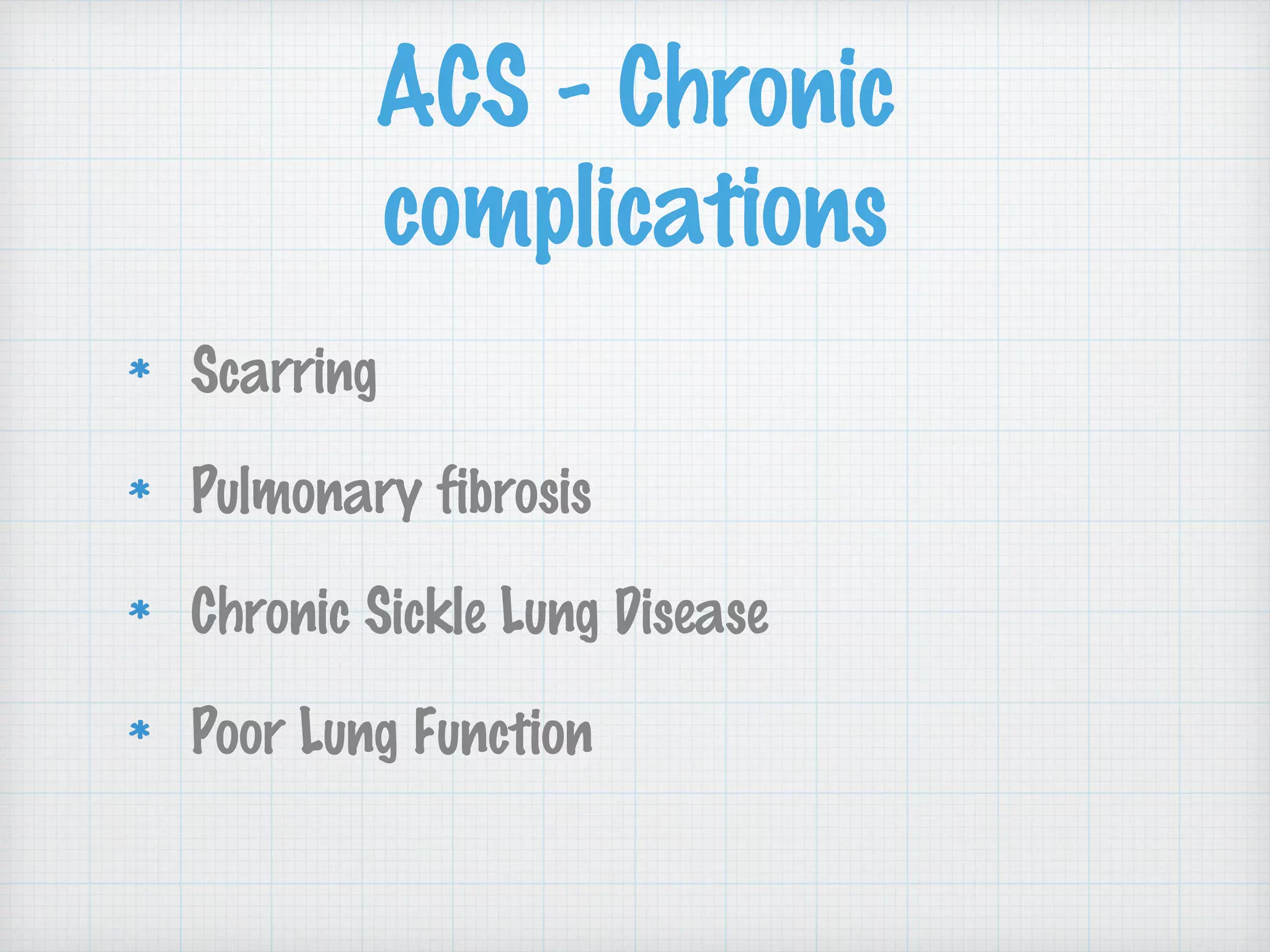 ACS - Chronic complications

* Scarring
* Pulmonary fibrosis
* Chronic Sickle Lung Disease
* Poor Lung Function